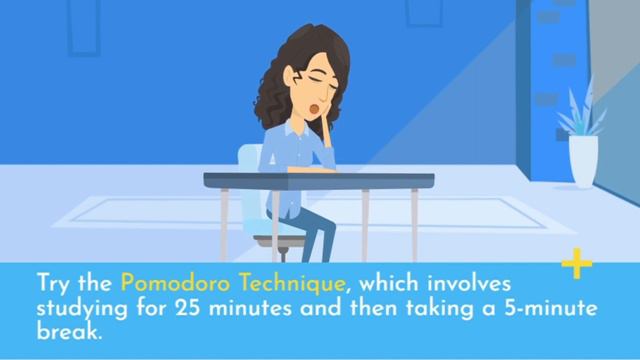 Try the Pomodoro Technique, which involves studying for 25 minutes and then taking a 5-minute break.